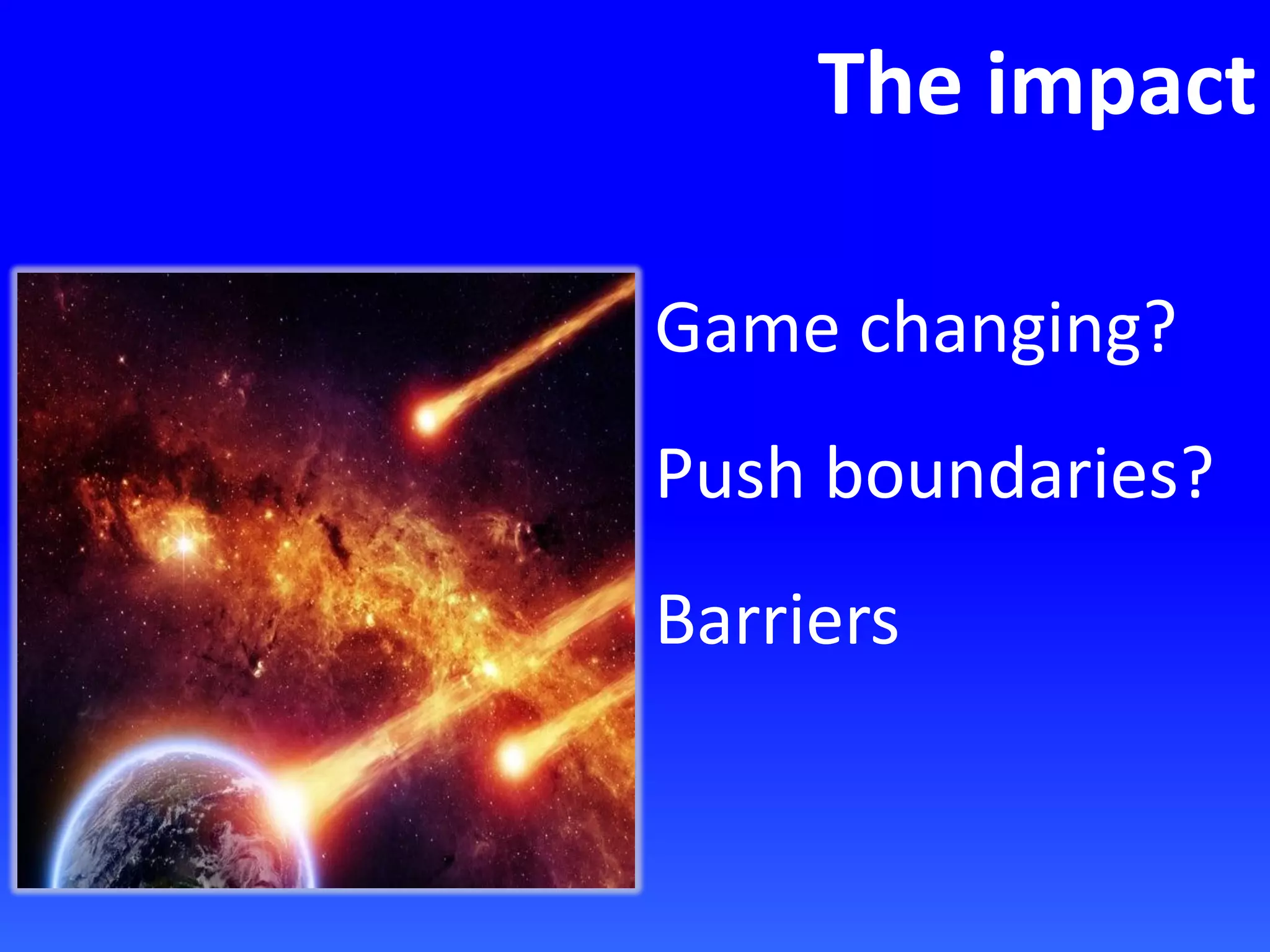 The impact

Game changing?

Push boundaries?

Barriers